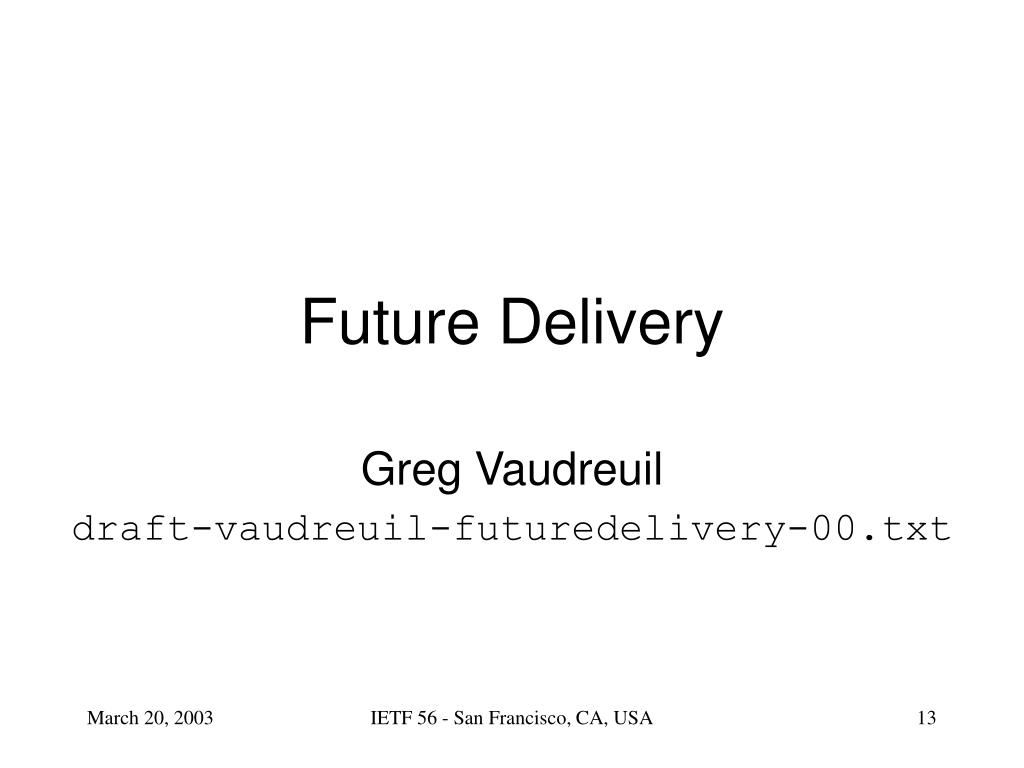 Future Delivery

Greg Vaudreuil

draft-vaudreuil-futuredelivery-00.txt

March 20, 2003

IETF 56 - San Francisco, CA, USA

13